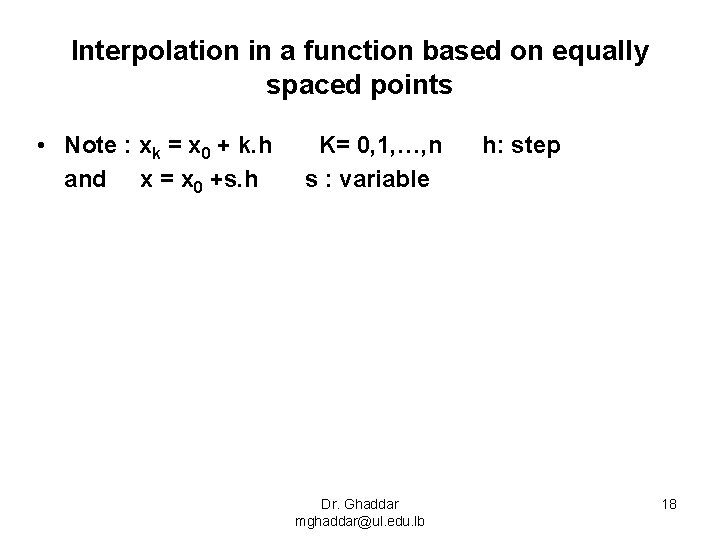 Interpolation in a function based on equally spaced points

• Note : $x_k = x_0 + k.h$   K= 0,1,…,n   h: step
and   $x = x_0 + s.h$   s : variable

Dr. Ghaddar
mghaddar@ul.edu.lb

18